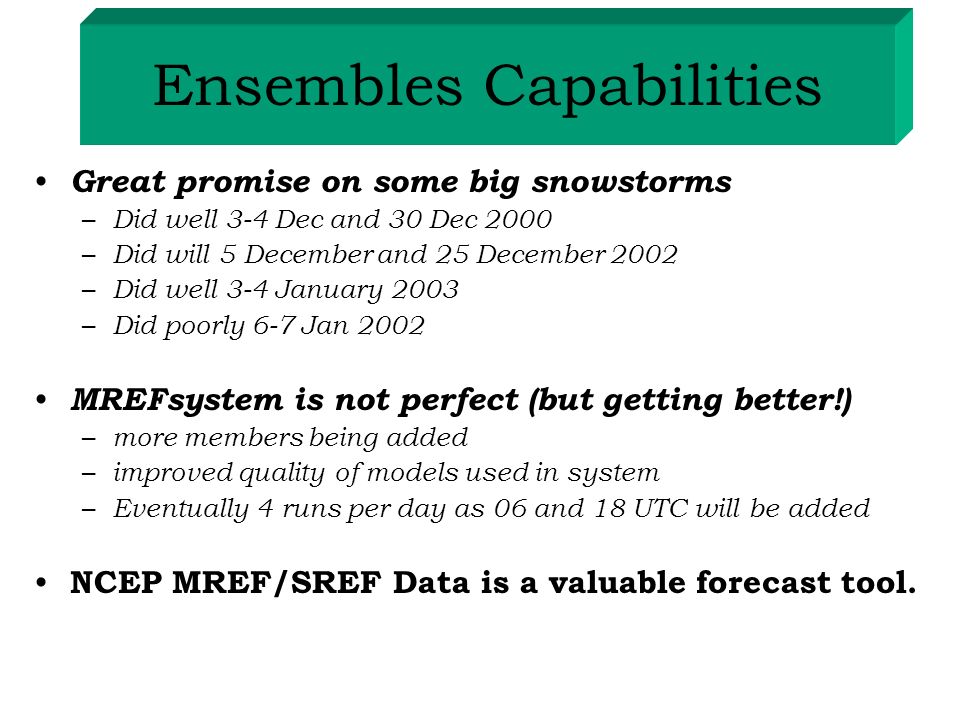 Ensembles Capabilities

• Great promise on some big snowstorms
– Did well 3-4 Dec and 30 Dec 2000
– Did will 5 December and 25 December 2002
– Did well 3-4 January 2003
– Did poorly 6-7 Jan 2002

• MREFsystem is not perfect (but getting better!)
– more members being added
– improved quality of models used in system
– Eventually 4 runs per day as 06 and 18 UTC will be added

• NCEP MREF/SREF Data is a valuable forecast tool.